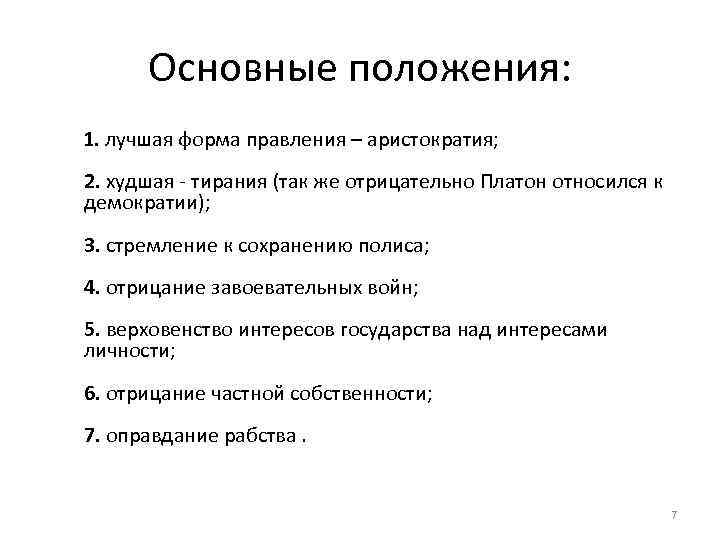 Основные положения:

1. лучшая форма правления – аристократия;

2. худшая - тирания (так же отрицательно Платон относился к демократии);

3. стремление к сохранению полиса;

4. отрицание завоевательных войн;

5. верховенство интересов государства над интересами личности;

6. отрицание частной собственности;

7. оправдание рабства .

7